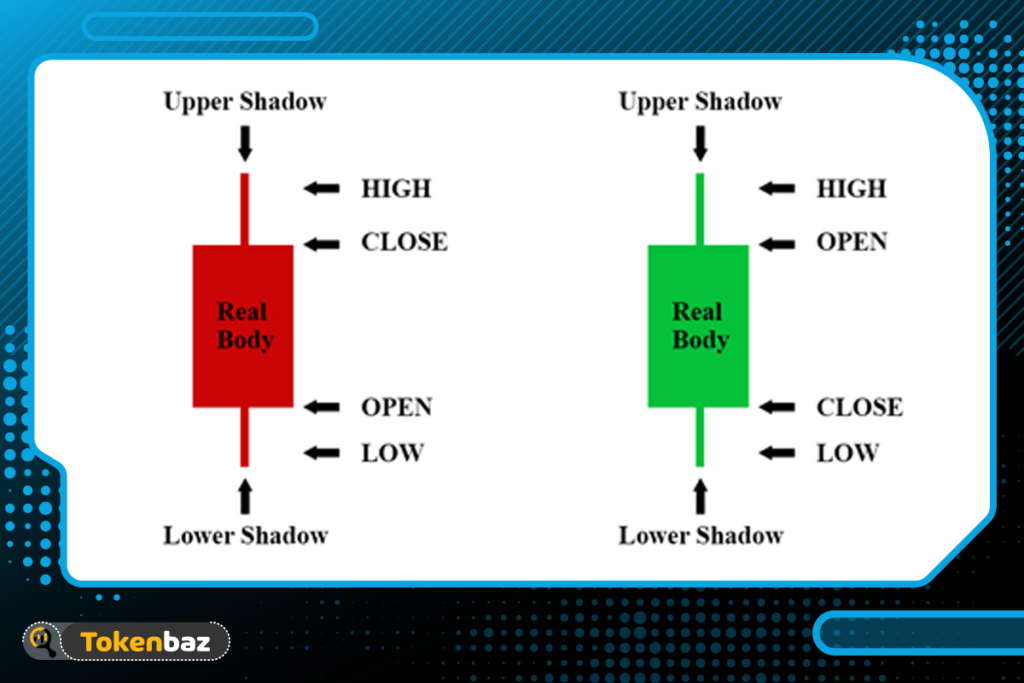 Upper Shadow

HIGH

CLOSE

Real Body

OPEN

LOW

Lower Shadow

Upper Shadow

HIGH

OPEN

Real Body

CLOSE

LOW

Lower Shadow

Tokenbaz